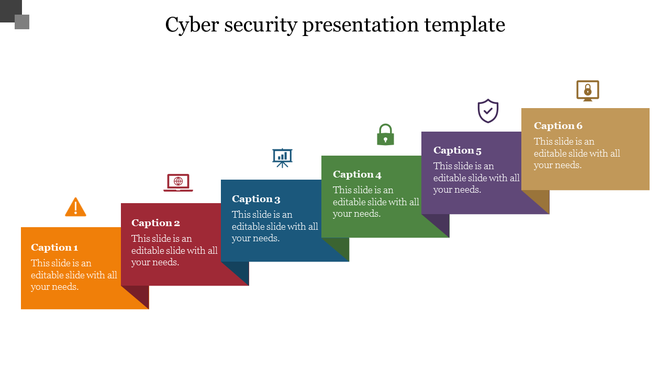 Cyber security presentation template

Caption 1
This slide is an editable slide with all your needs.

Caption 2
This slide is an editable slide with all your needs.

Caption 3
This slide is an editable slide with all your needs.

Caption 4
This slide is an editable slide with all your needs.

Caption 5
This slide is an editable slide with all your needs.

Caption 6
This slide is an editable slide with all your needs.